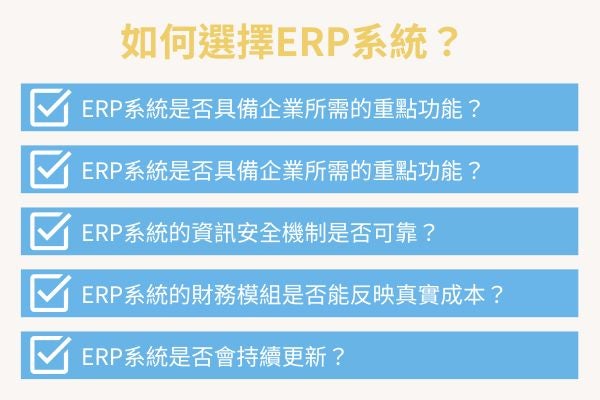 如何選擇ERP系統？

ERP系統是否具備企業所需的重點功能？

ERP系統是否具備企業所需的重點功能？

ERP系統的資訊安全機制是否可靠？

ERP系統的財務模組是否能反映真實成本？

ERP系統是否會持續更新？